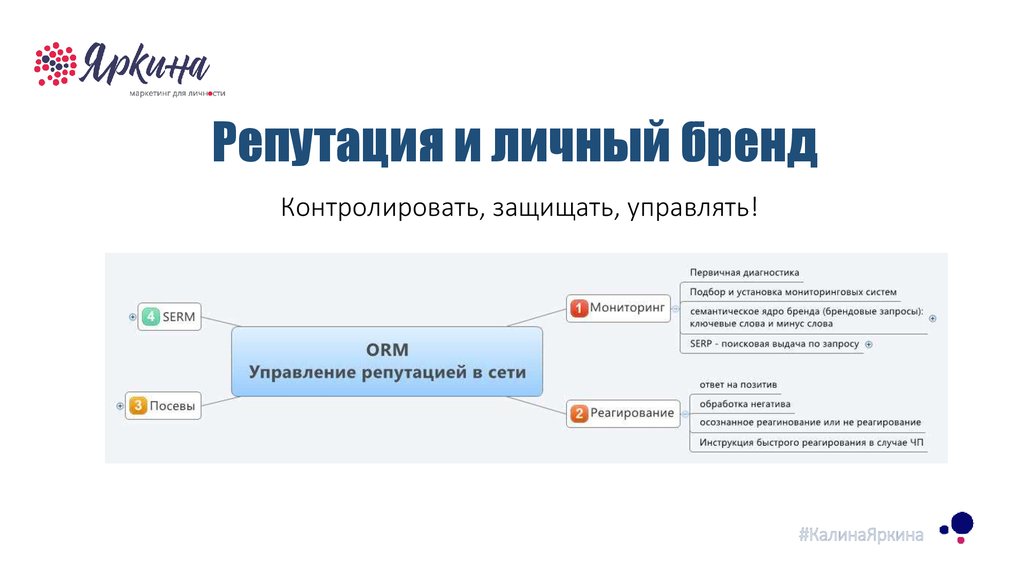 Яркина
маркетинг для личности

Репутация и личный бренд

Контролировать, защищать, управлять!

4 SERM

3 Посевы

ORM
Управление репутацией в сети

1 Мониторинг

Первичная диагностика
Подбор и установка мониторинговых систем
семантическое ядро бренда (брендовые запросы): ключевые слова и минус слова
SERP - поисковая выдача по запросу

2 Реагирование

ответ на позитив
обработка негатива
осознанное реагирование или не реагирование
Инструкция быстрого реагирования в случае ЧП

#КалинаЯркина